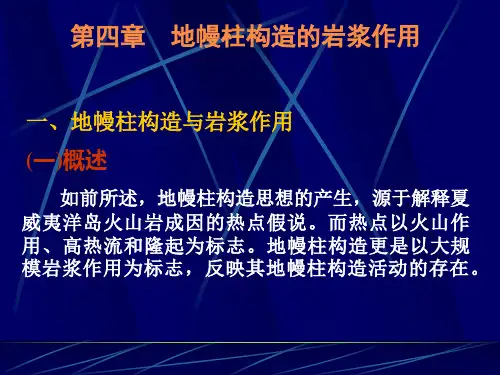 第四章　地幔柱构造的岩浆作用

一、地幔柱构造与岩浆作用

(一)概述

如前所述，地幔柱构造思想的产生，源于解释夏威夷洋岛火山岩成因的热点假说。而热点以火山作用、高热流和隆起为标志。地幔柱构造更是以大规模岩浆作用为标志，反映其地幔柱构造活动的存在。